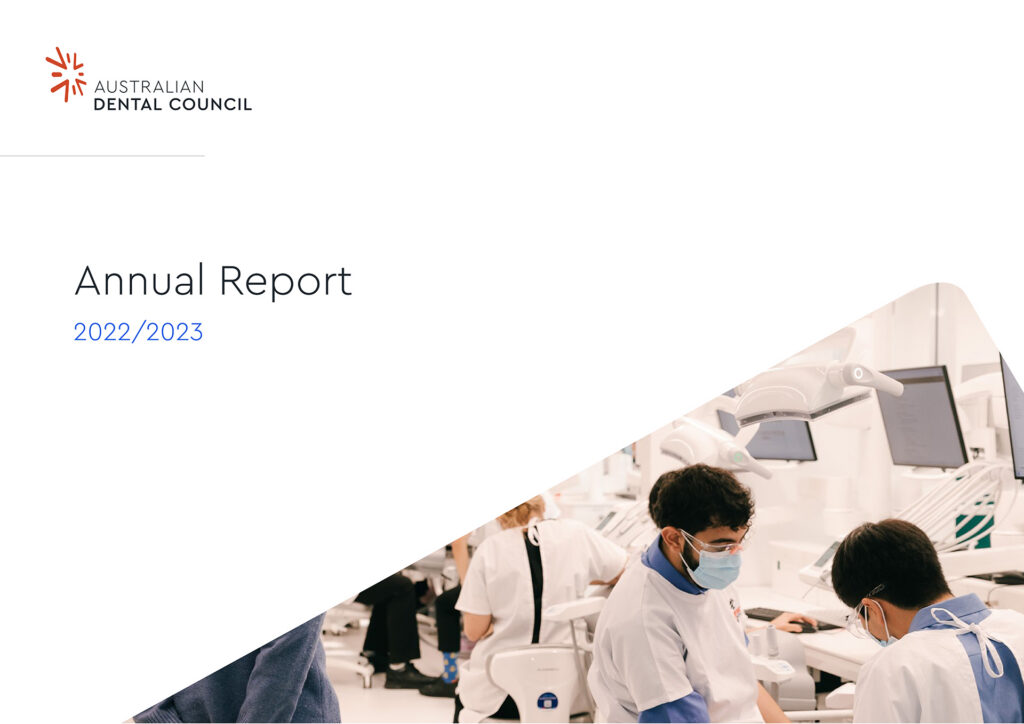 AUSTRALIAN
DENTAL COUNCIL

Annual Report
2022/2023